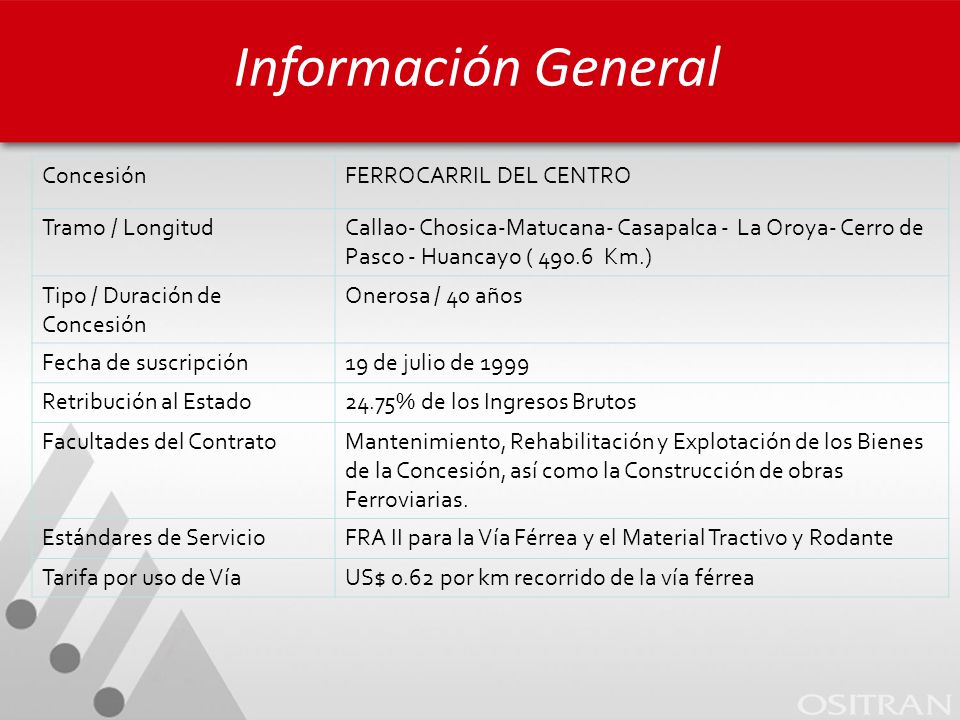 Información General

| Concesión | FERROCARRIL DEL CENTRO |
|---|---|
| Tramo / Longitud | Callao- Chosica-Matucana- Casapalca - La Oroya- Cerro de Pasco - Huancayo ( 490.6 Km.) |
| Tipo / Duración de Concesión | Onerosa / 40 años |
| Fecha de suscripción | 19 de julio de 1999 |
| Retribución al Estado | 24.75% de los Ingresos Brutos |
| Facultades del Contrato | Mantenimiento, Rehabilitación y Explotación de los Bienes de la Concesión, así como la Construcción de obras Ferroviarias. |
| Estándares de Servicio | FRA II para la Vía Férrea y el Material Tractivo y Rodante |
| Tarifa por uso de Vía | US$ 0.62 por km recorrido de la vía férrea |

OSITRAN